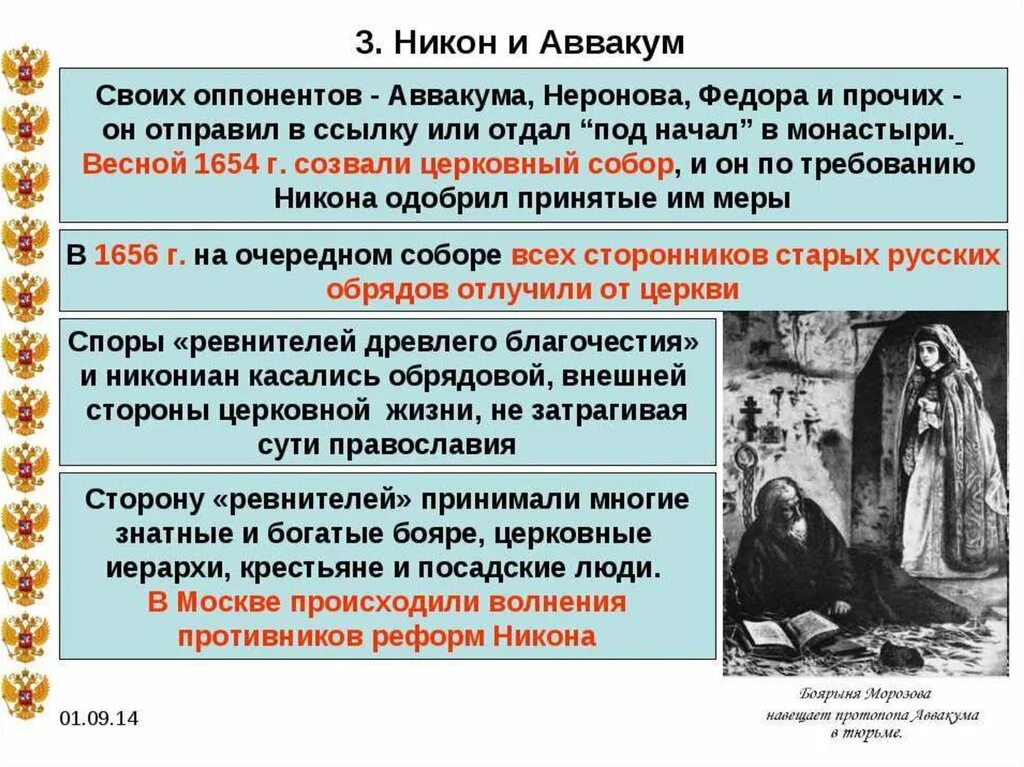 3. Никон и Аввакум

Своих оппонентов - Аввакума, Неронова, Федора и прочих - он отправил в ссылку или отдал “под начал” в монастыри. Весной 1654 г. созвали церковный собор, и он по требованию Никона одобрил принятые им меры

В 1656 г. на очередном соборе всех сторонников старых русских обрядов отлучили от церкви

Споры «ревнителей древлего благочестия» и никониан касались обрядовой, внешней стороны церковной жизни, не затрагивая сути православия

Сторону «ревнителей» принимали многие знатные и богатые бояре, церковные иерархи, крестьяне и посадские люди. В Москве происходили волнения противников реформ Никона

Боярыня Морозова навещает протопопа Аввакума в тюрьме.

01.09.14